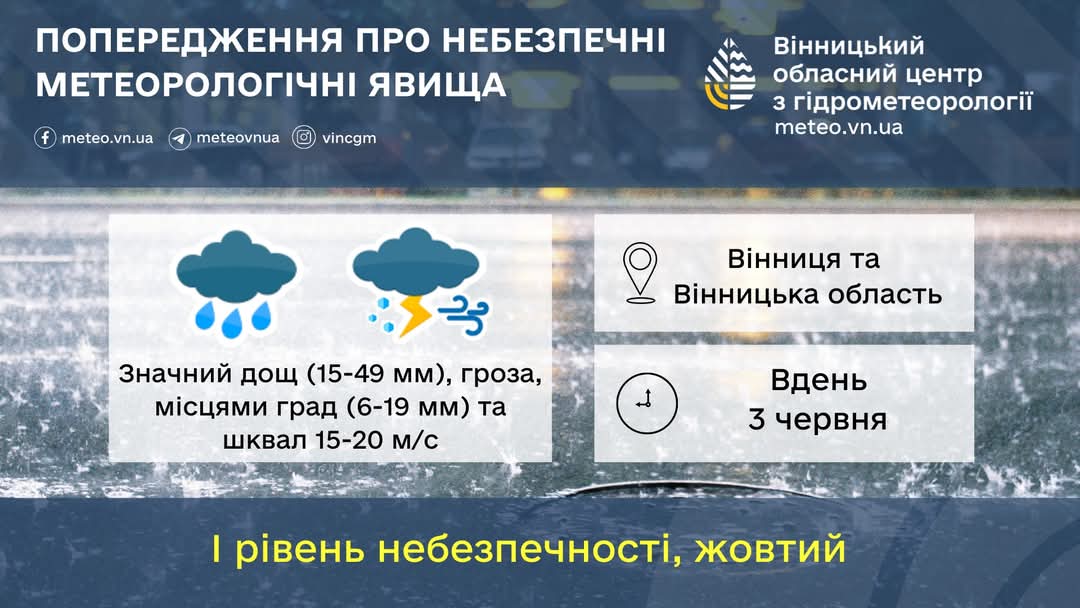 ПОПЕРЕДЖЕННЯ ПРО НЕБЕЗПЕЧНІ МЕТЕОРОЛОГІЧНІ ЯВИЩА

meteo.vn.ua meteovnua vincgm

Вінницький обласний центр з гідрометеорології
meteo.vn.ua

Значний дощ (15-49 мм), гроза, місцями град (6-19 мм) та шквал 15-20 м/с

Вінниця та Вінницька область

Вдень
3 червня

І рівень небезпечності, жовтий